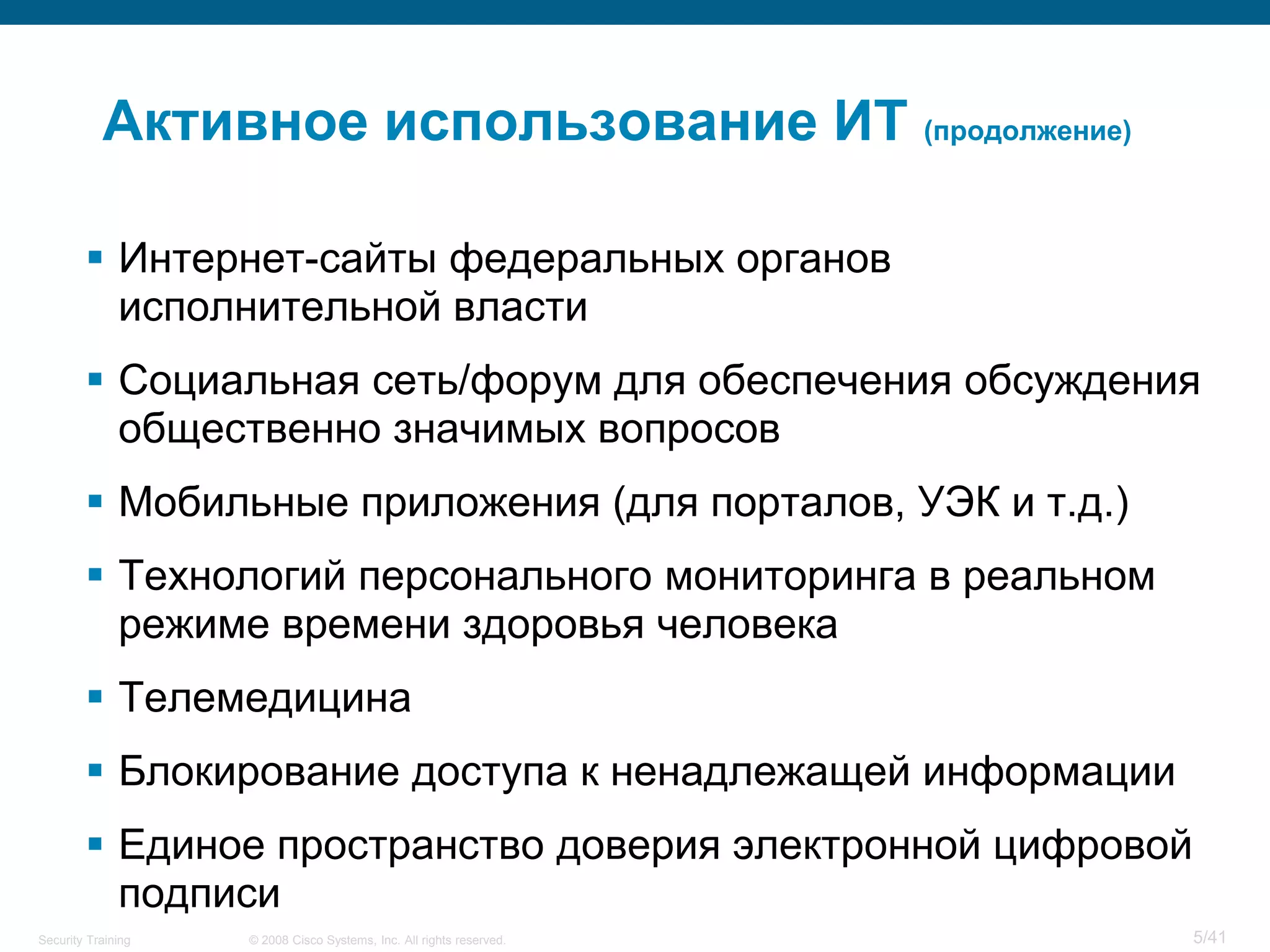 Активное использование ИТ (продолжение)

▪ Интернет-сайты федеральных органов исполнительной власти

▪ Социальная сеть/форум для обеспечения обсуждения общественно значимых вопросов

▪ Мобильные приложения (для порталов, УЭК и т.д.)

▪ Технологий персонального мониторинга в реальном режиме времени здоровья человека

▪ Телемедицина

▪ Блокирование доступа к ненадлежащей информации

▪ Единое пространство доверия электронной цифровой подписи

Security Training © 2008 Cisco Systems, Inc. All rights reserved. 5/41